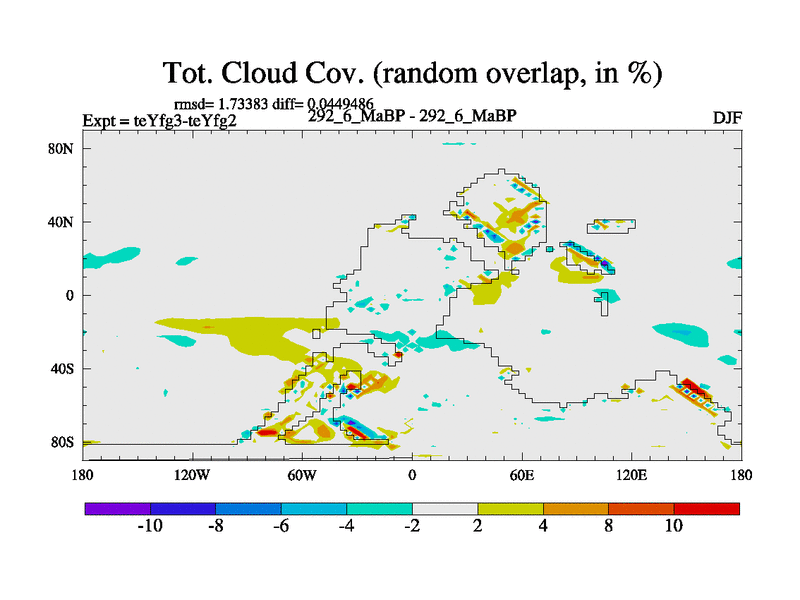 Tot. Cloud Cov. (random overlap, in %)

rmsd= 1.73383 diff= 0.0449486

Expt = teYfg3-teYfg2

292_6_MaBP - 292_6_MaBP

DJF

80N
40N
0
40S
80S

180
120W
60W
0
60E
120E
180

-10
-8
-6
-4
-2
2
4
8
10